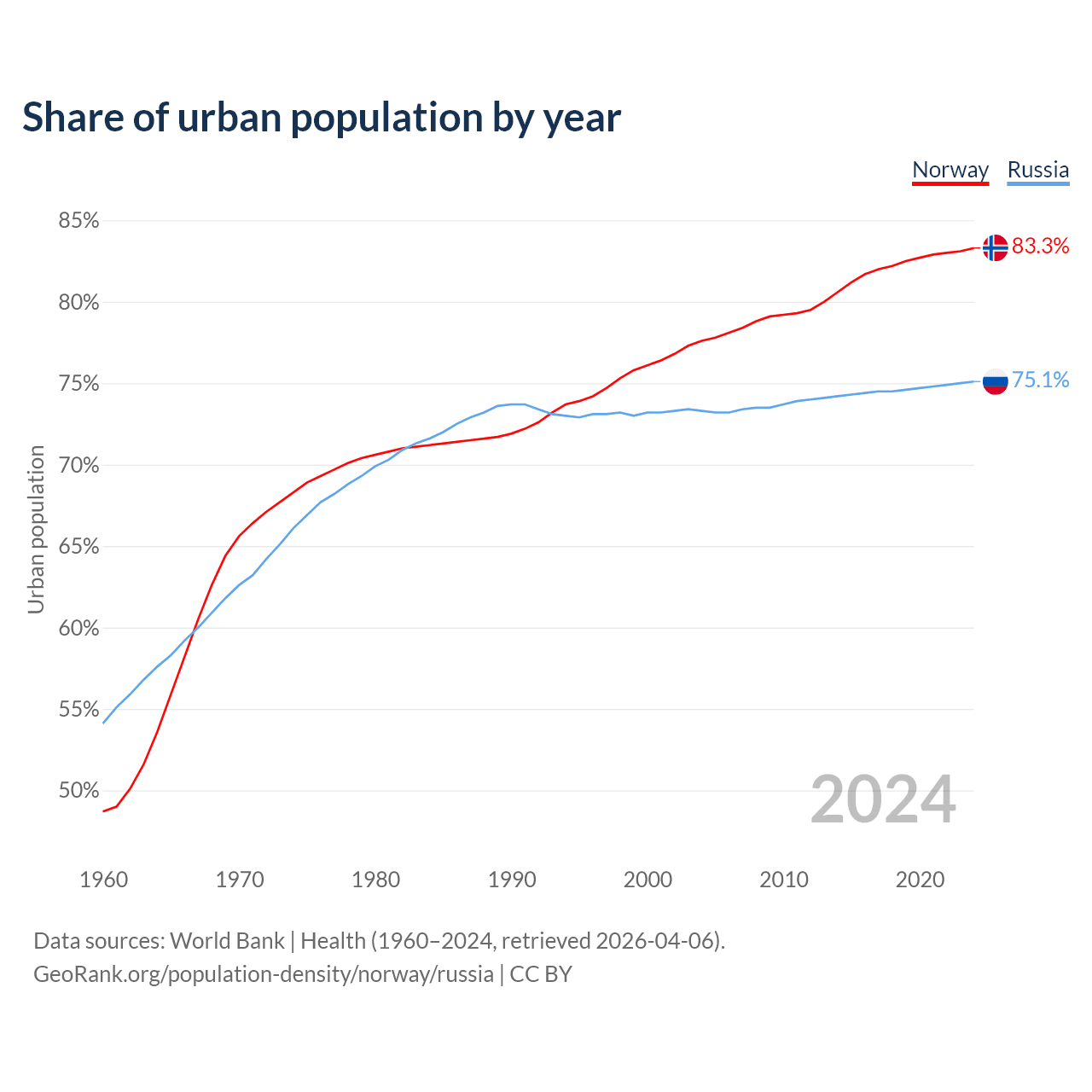 Share of urban population by year

Norway Russia

85%
80%
75%
70%
65%
60%
55%
50%

Urban population

83.3%
75.1%

2024

1960 1970 1980 1990 2000 2010 2020

Data sources: World Bank | Health (1960–2024, retrieved 2026-04-06).
GeoRank.org/population-density/norway/russia | CC BY